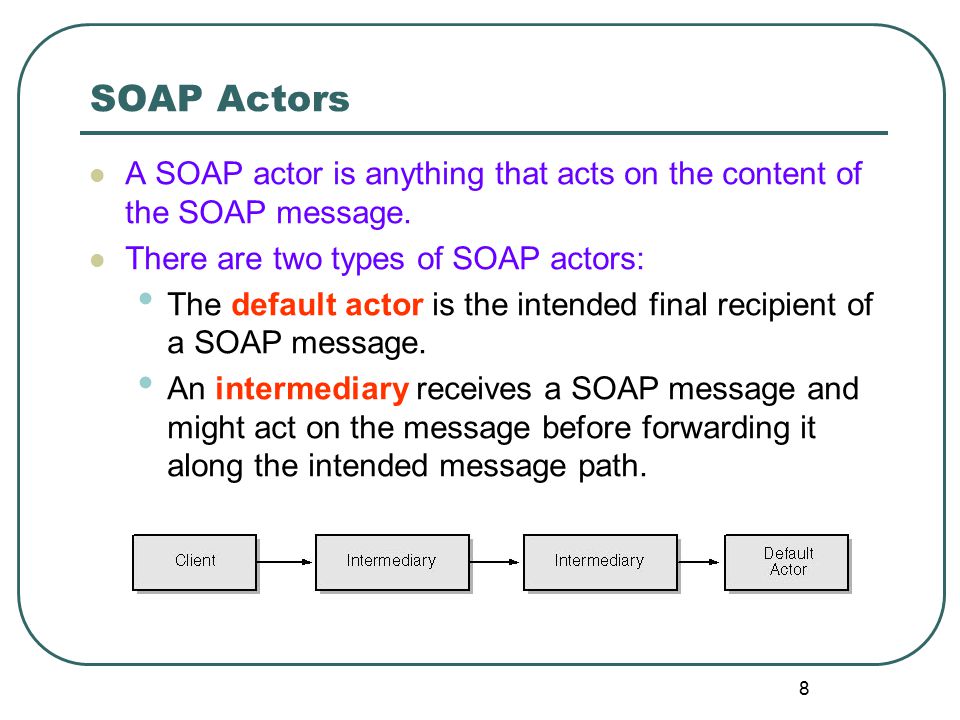 SOAP Actors

- A SOAP actor is anything that acts on the content of the SOAP message.
- There are two types of SOAP actors:
  - The default actor is the intended final recipient of a SOAP message.
  - An intermediary receives a SOAP message and might act on the message before forwarding it along the intended message path.

Client

Intermediary

Intermediary

Default Actor

8